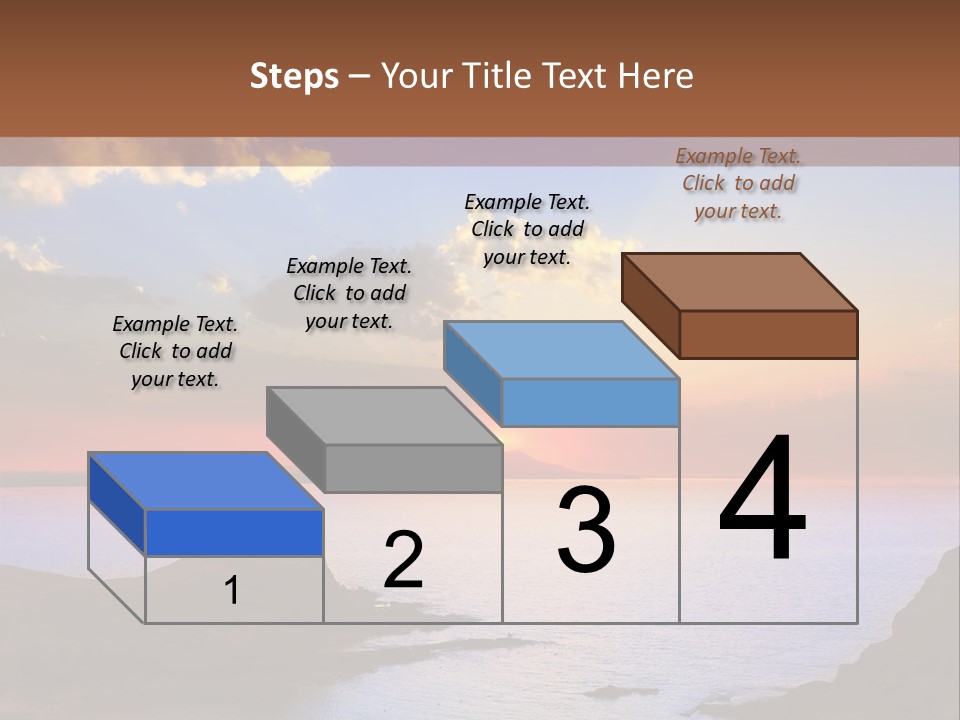 Steps – Your Title Text Here

Example Text. Click to add your text.

Example Text. Click to add your text.

Example Text. Click to add your text.

Example Text. Click to add your text.

1

2

3

4